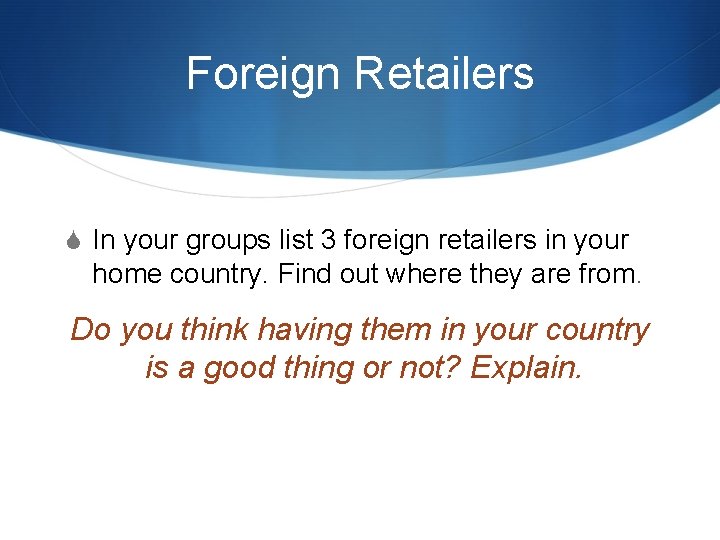 Foreign Retailers

In your groups list 3 foreign retailers in your home country. Find out where they are from.

Do you think having them in your country is a good thing or not? Explain.